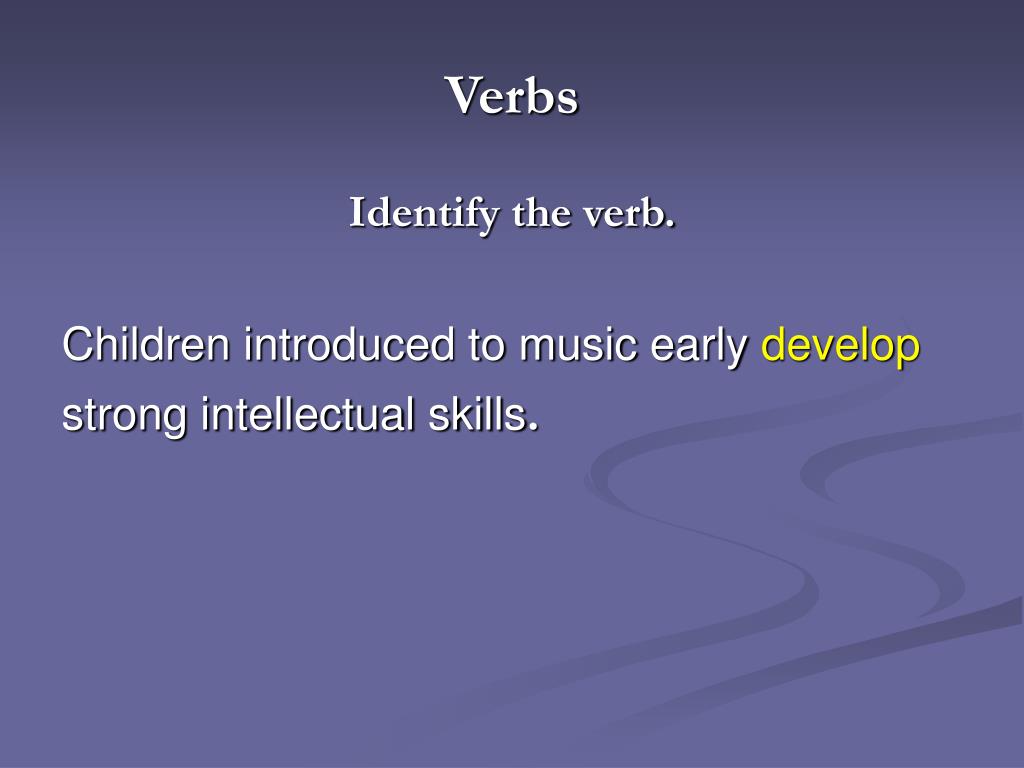 Verbs

Identify the verb.

Children introduced to music early develop strong intellectual skills.